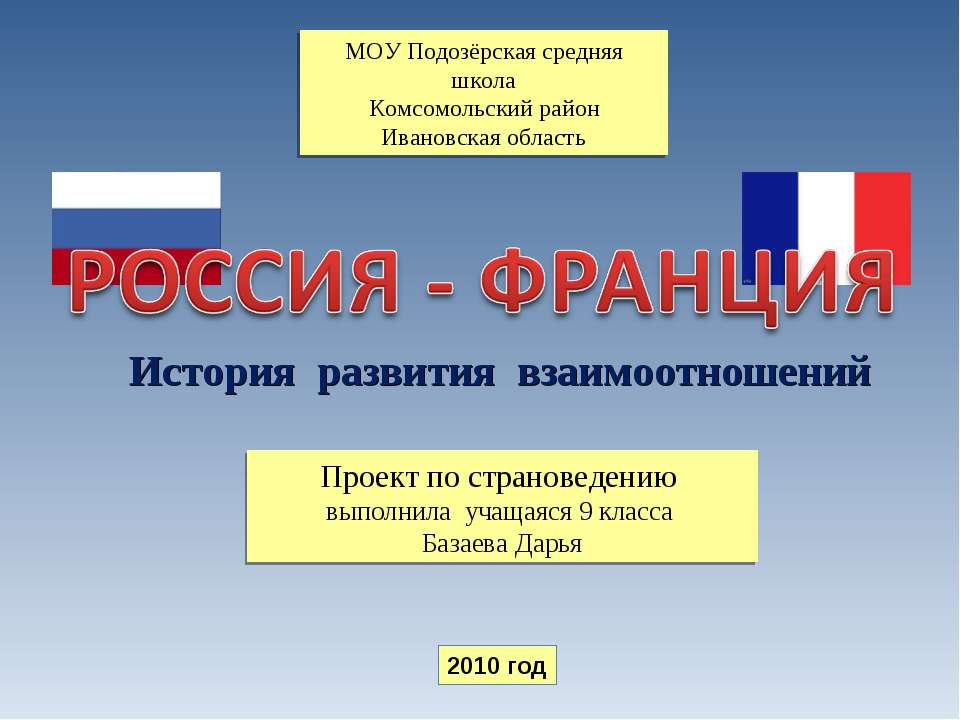 МОУ Подозёрская средняя школа
Комсомольский район
Ивановская область

РОССИЯ - ФРАНЦИЯ

История развития взаимоотношений

Проект по страноведению
выполнила учащаяся 9 класса
Базаева Дарья

2010 год